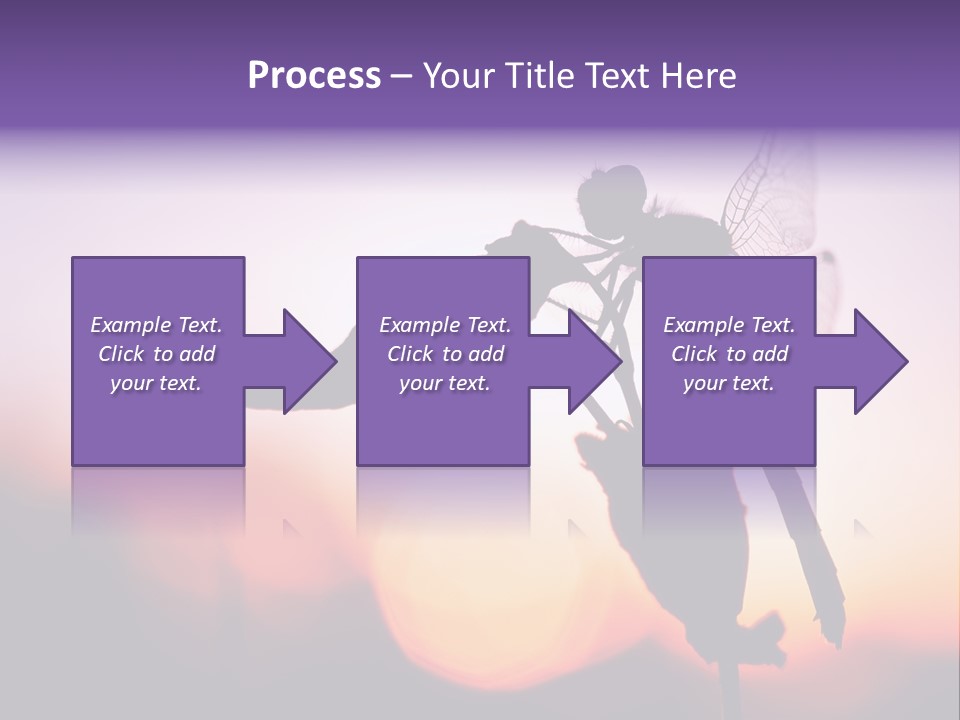 Process – Your Title Text Here

Example Text. Click to add your text.

Example Text. Click to add your text.

Example Text. Click to add your text.